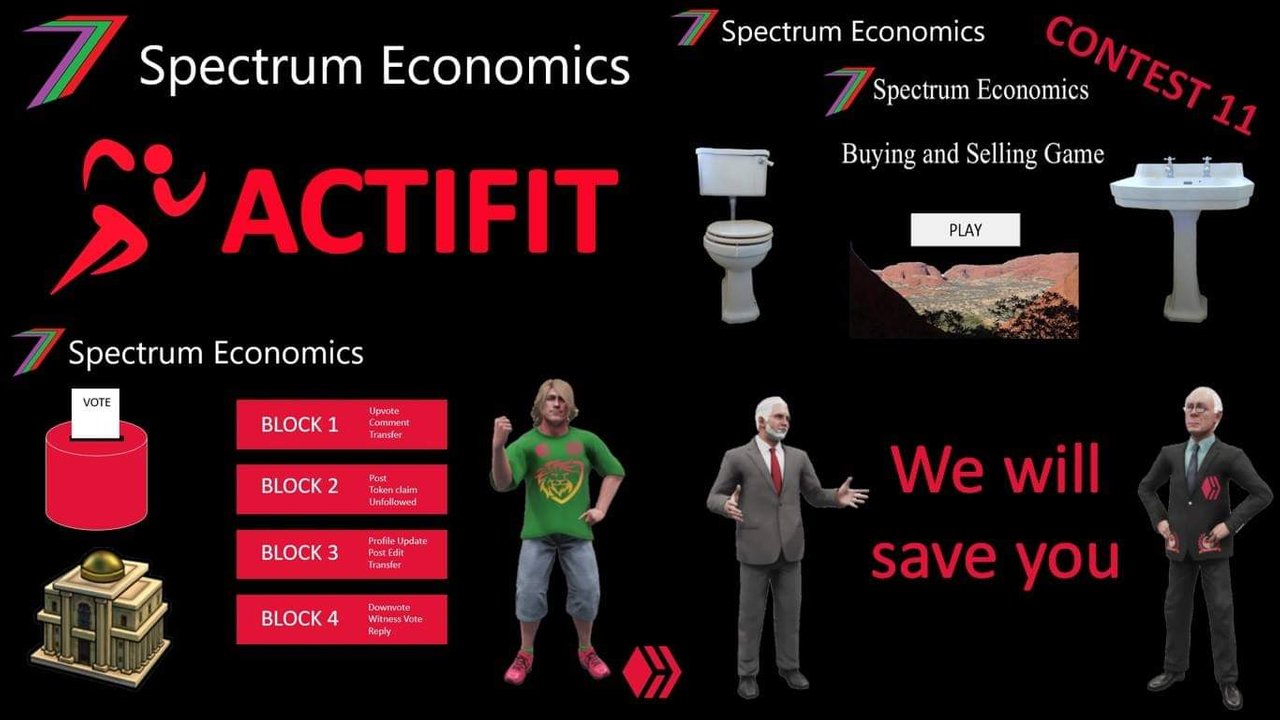 Spectrum Economics

ACTIFIT

Spectrum Economics

CONTEST 11

Spectrum Economics

Buying and Selling Game

PLAY

Spectrum Economics

VOTE

BLOCK 1 Upvote Comment Transfer

BLOCK 2 Post Token claim Unfollowed

BLOCK 3 Profile Update Post Edit Transfer

BLOCK 4 Downvote Witness Vote Reply

We will save you